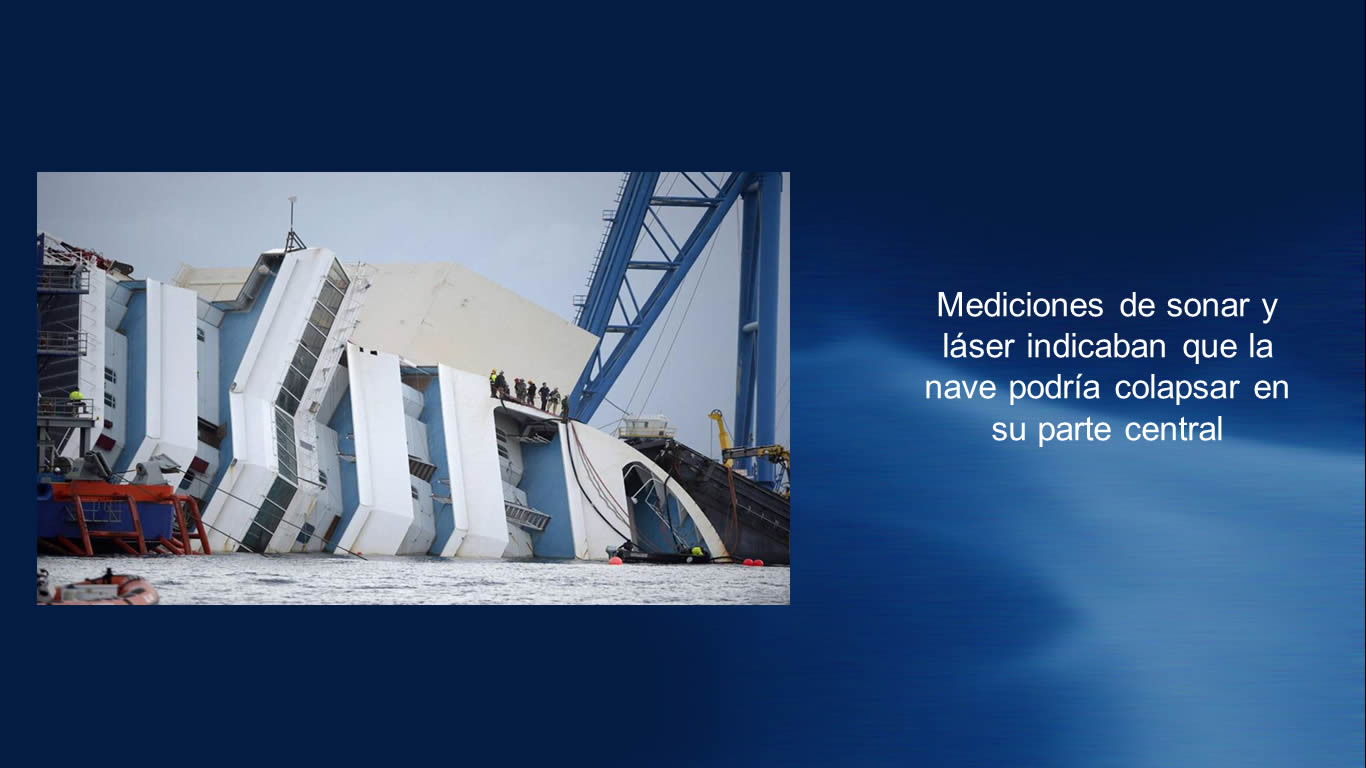 Mediciones de sonar y láser indicaban que la nave podría colapsar en su parte central